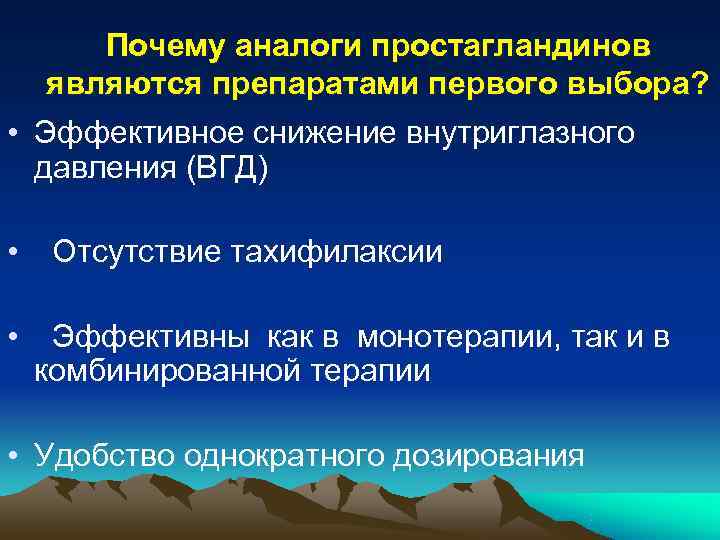 Почему аналоги простагландинов являются препаратами первого выбора?

• Эффективное снижение внутриглазного давления (ВГД)

• Отсутствие тахифилаксии

• Эффективны как в монотерапии, так и в комбинированной терапии

• Удобство однократного дозирования